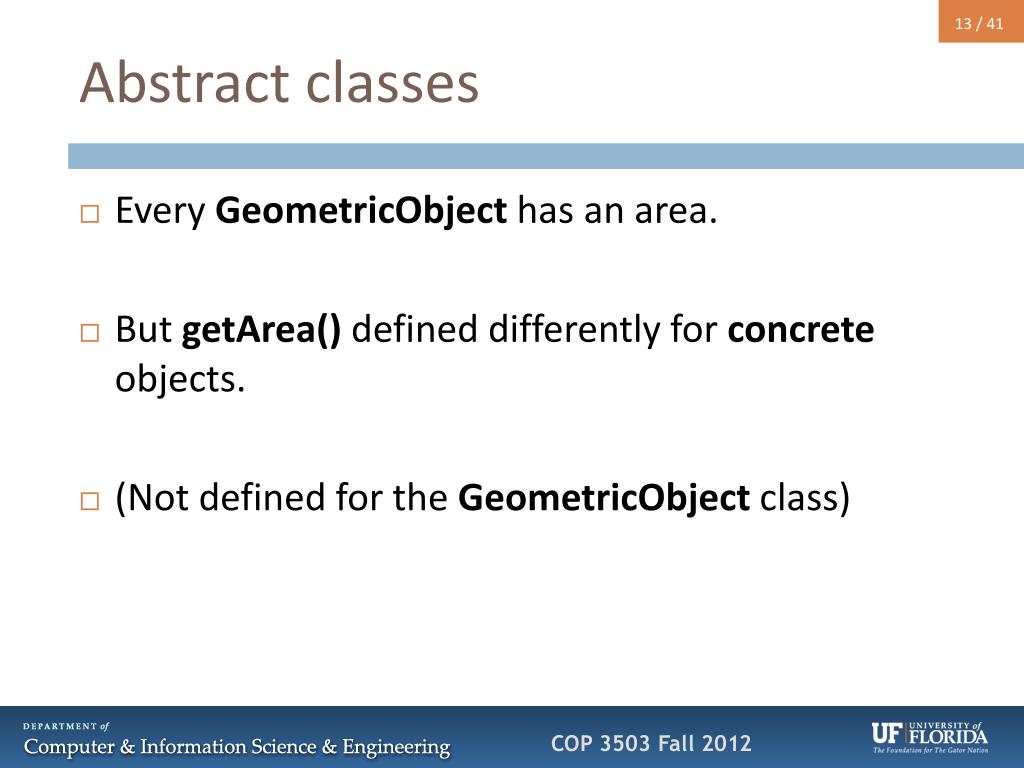 13 / 41

Abstract classes

□ Every GeometricObject has an area.

□ But getArea() defined differently for concrete objects.

□ (Not defined for the GeometricObject class)

DEPARTMENT of
Computer & Information Science & Engineering

COP 3503 Fall 2012

UF UNIVERSITY of FLORIDA
The Foundation for The Gator Nation